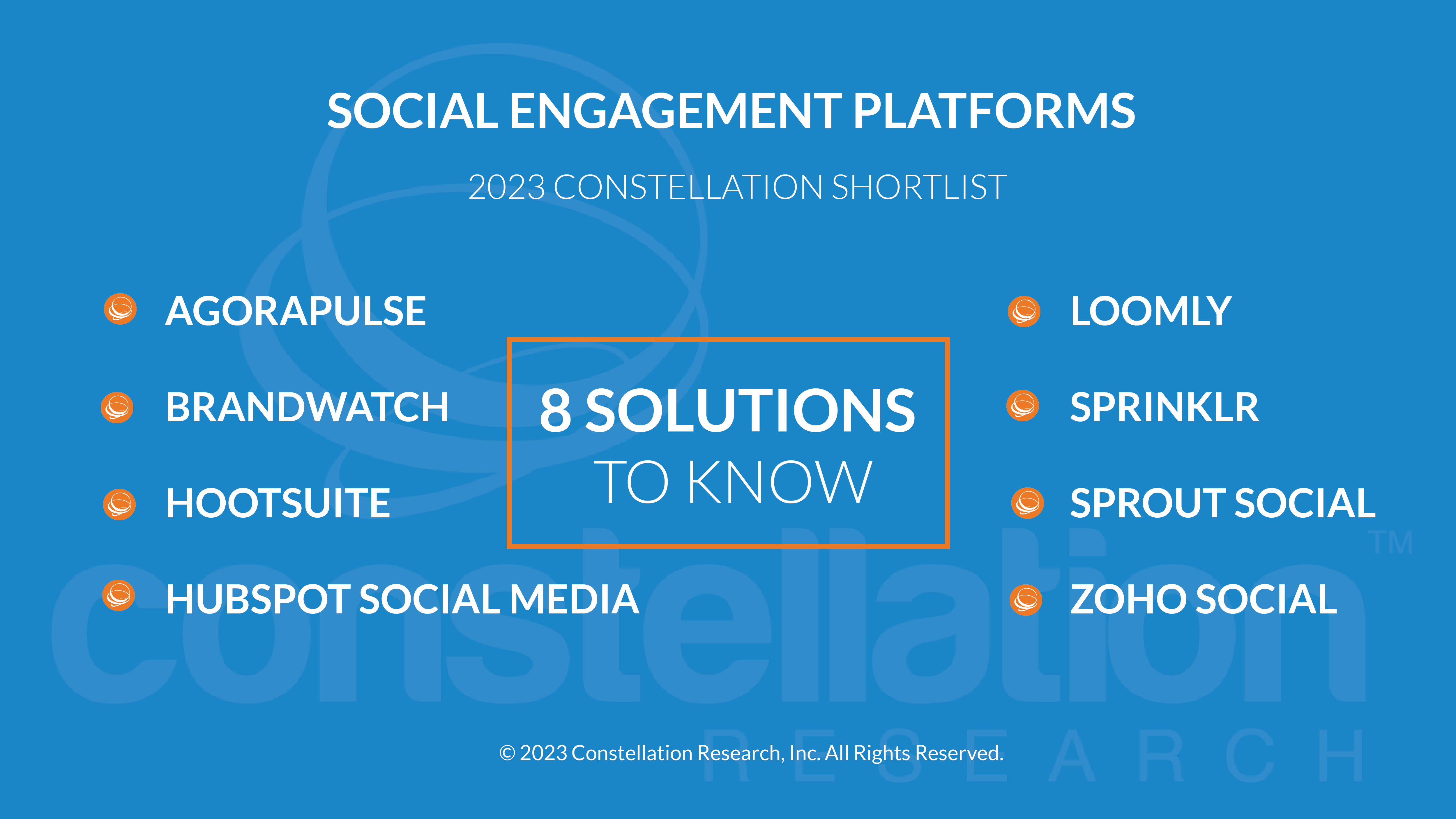 SOCIAL ENGAGEMENT PLATFORMS

2023 CONSTELLATION SHORTLIST

AGORAPULSE

BRANDWATCH

HOOTSUITE

HUBSPOT SOCIAL MEDIA

8 SOLUTIONS TO KNOW

LOOMLY

SPRINKLR

SPROUT SOCIAL

ZOHO SOCIAL

constellation™ RESEARCH

© 2023 Constellation Research, Inc. All Rights Reserved.